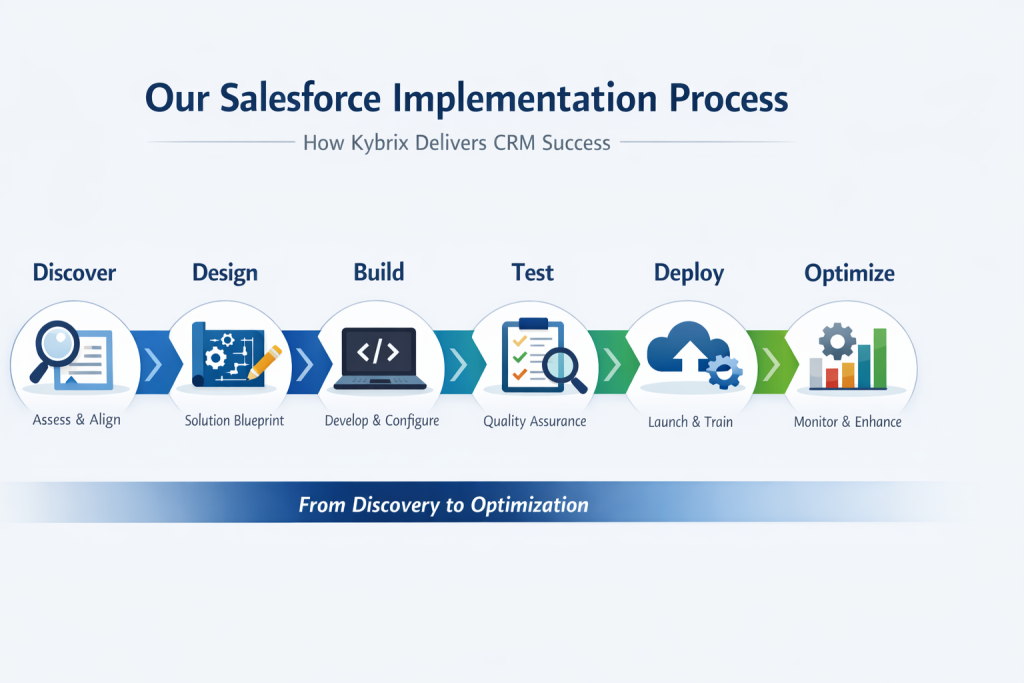 Our Salesforce Implementation Process

How Kybrix Delivers CRM Success

Discover
Assess & Align

Design
Solution Blueprint

Build
</>
Develop & Configure

Test
Quality Assurance

Deploy
Launch & Train

Optimize
Monitor & Enhance

From Discovery to Optimization